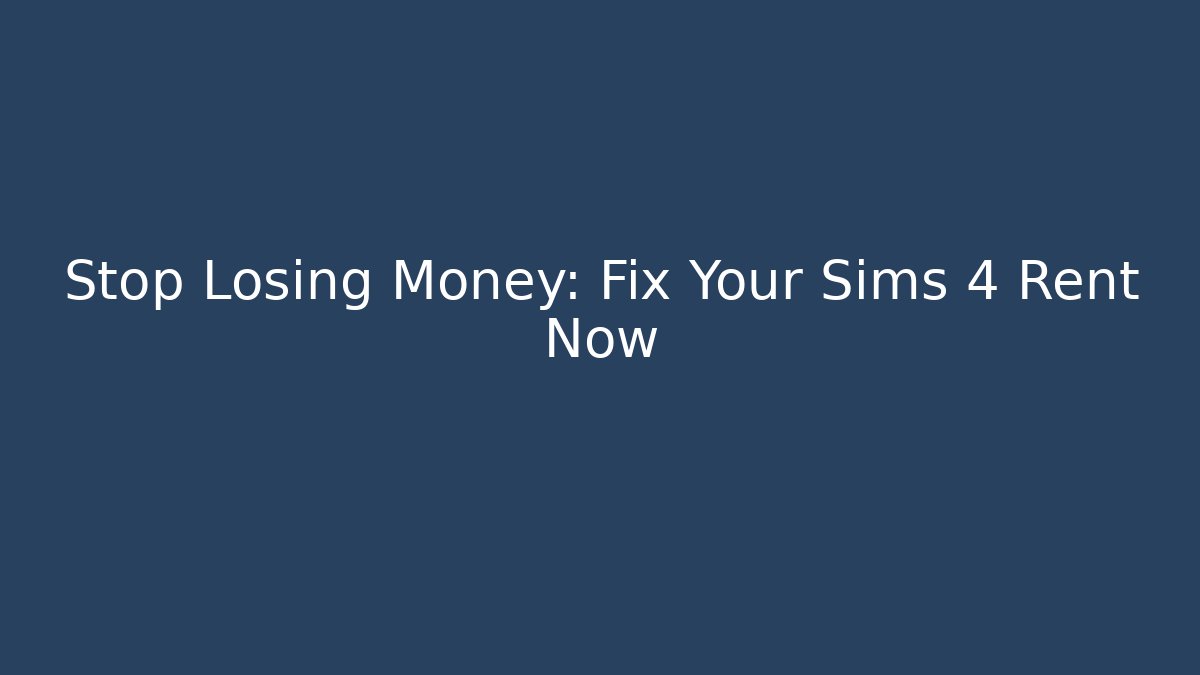 Stop Losing Money: Fix Your Sims 4 Rent Now